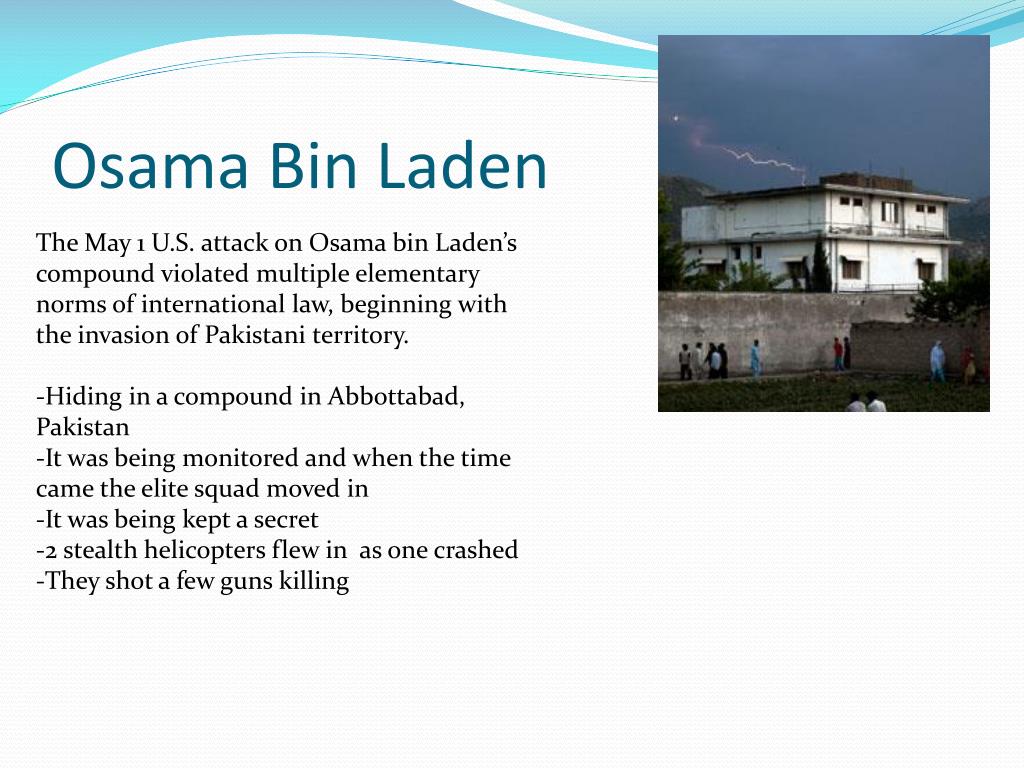 Osama Bin Laden

The May 1 U.S. attack on Osama bin Laden's compound violated multiple elementary norms of international law, beginning with the invasion of Pakistani territory.

-Hiding in a compound in Abbottabad, Pakistan
-It was being monitored and when the time came the elite squad moved in
-It was being kept a secret
-2 stealth helicopters flew in as one crashed
-They shot a few guns killing